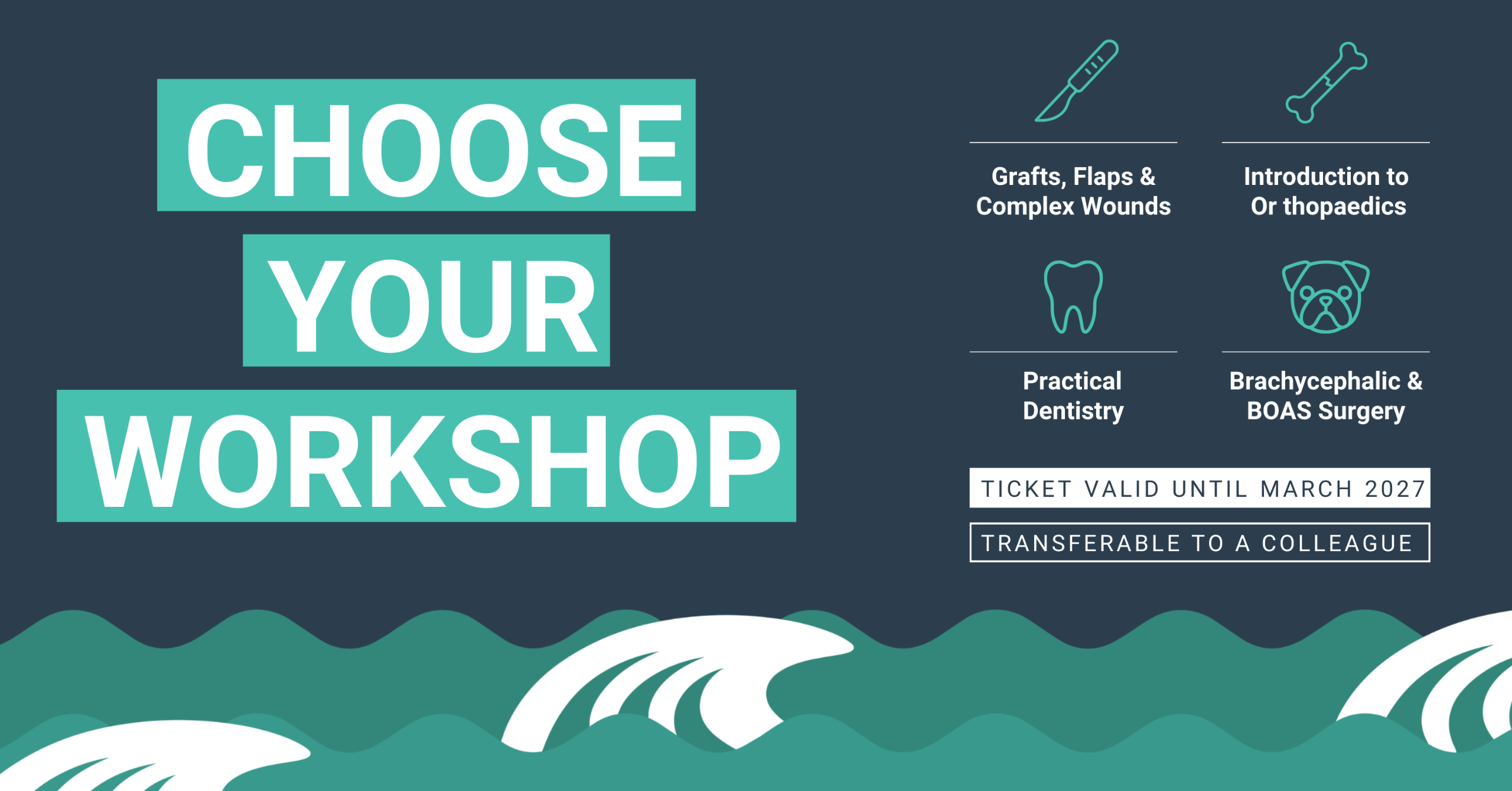 CHOOSE YOUR WORKSHOP

Grafts, Flaps & Complex Wounds

Introduction to Or thopaedics

Practical Dentistry

Brachycephalic & BOAS Surgery

TICKET VALID UNTIL MARCH 2027

TRANSFERABLE TO A COLLEAGUE